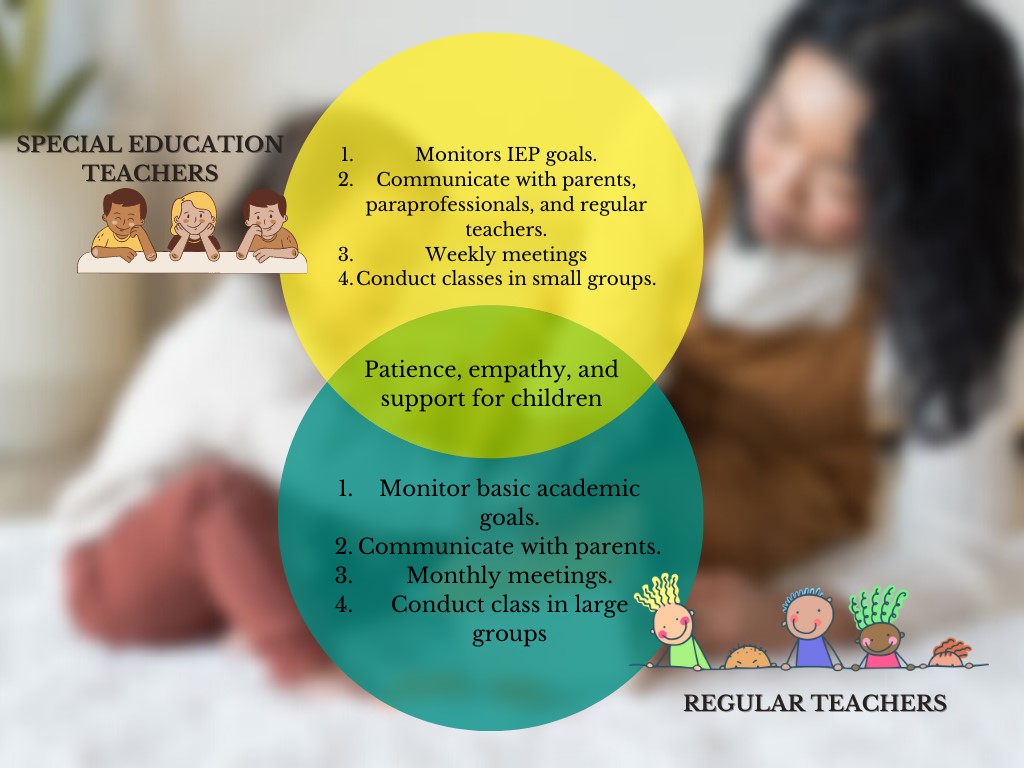 SPECIAL EDUCATION TEACHERS

1. Monitors IEP goals.
2. Communicate with parents, paraprofessionals, and regular teachers.
3. Weekly meetings
4. Conduct classes in small groups.

Patience, empathy, and support for children

1. Monitor basic academic goals.
2. Communicate with parents.
3. Monthly meetings.
4. Conduct class in large groups

REGULAR TEACHERS